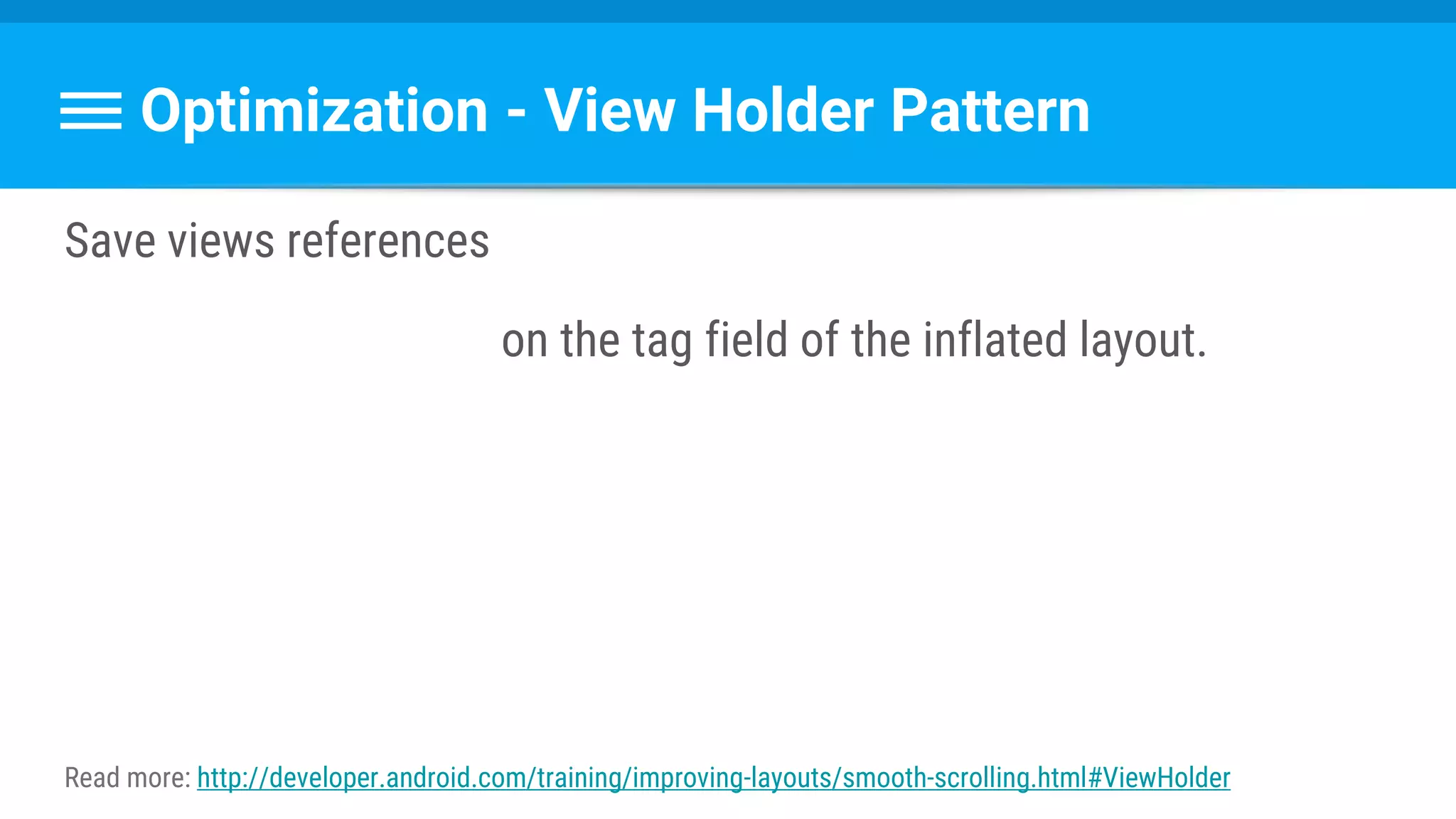 Optimization - View Holder Pattern

Save views references

on the tag field of the inflated layout.

Read more: http://developer.android.com/training/improving-layouts/smooth-scrolling.html#ViewHolder